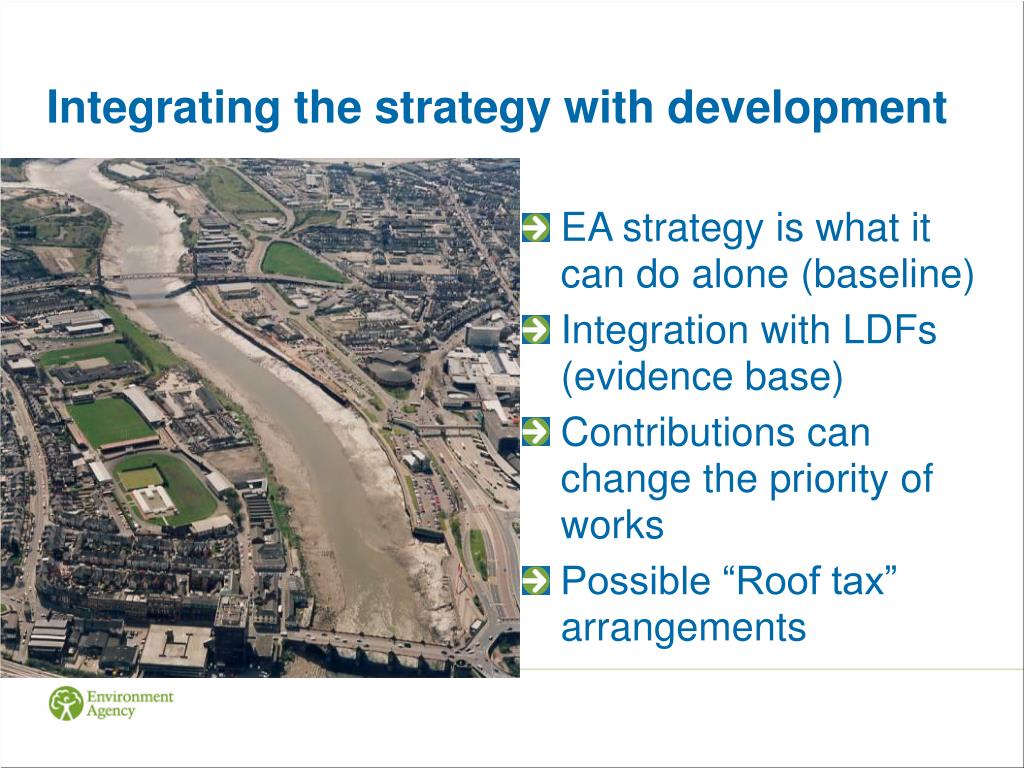 Integrating the strategy with development

EA strategy is what it can do alone (baseline)

Integration with LDFs (evidence base)

Contributions can change the priority of works

Possible “Roof tax” arrangements

Environment Agency